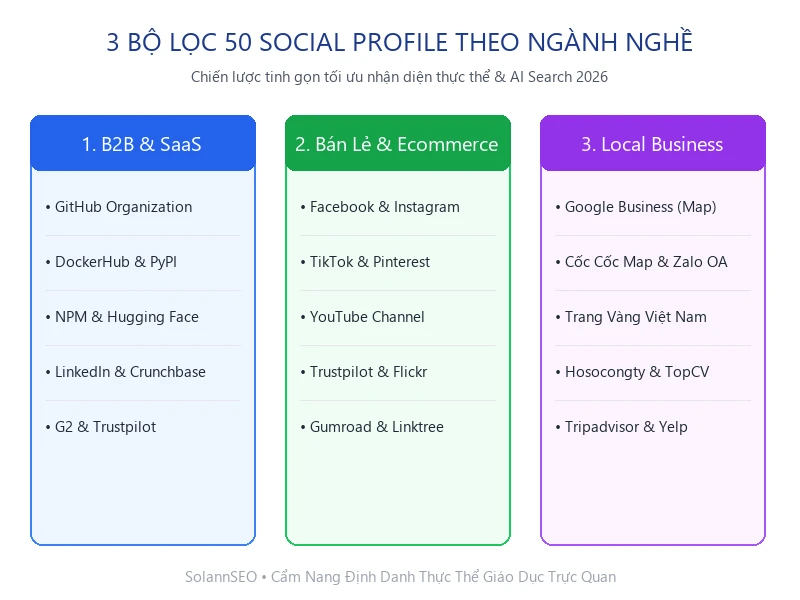 3 BỘ LỌC 50 SOCIAL PROFILE THEO NGÀNH NGHỀ

Chiến lược tinh gọn tối ưu nhận diện thực thể & AI Search 2026

1. B2B & SaaS

• GitHub Organization
• DockerHub & PyPI
• NPM & Hugging Face
• LinkedIn & Crunchbase
• G2 & Trustpilot

2. Bán Lẻ & Ecommerce

• Facebook & Instagram
• TikTok & Pinterest
• YouTube Channel
• Trustpilot & Flickr
• Gumroad & Linktree

3. Local Business

• Google Business (Map)
• Cốc Cốc Map & Zalo OA
• Trang Vàng Việt Nam
• Hosocongty & TopCV
• Tripadvisor & Yelp

SolannSEO • Cẩm Nang Định Danh Thực Thể Giáo Dục Trực Quan